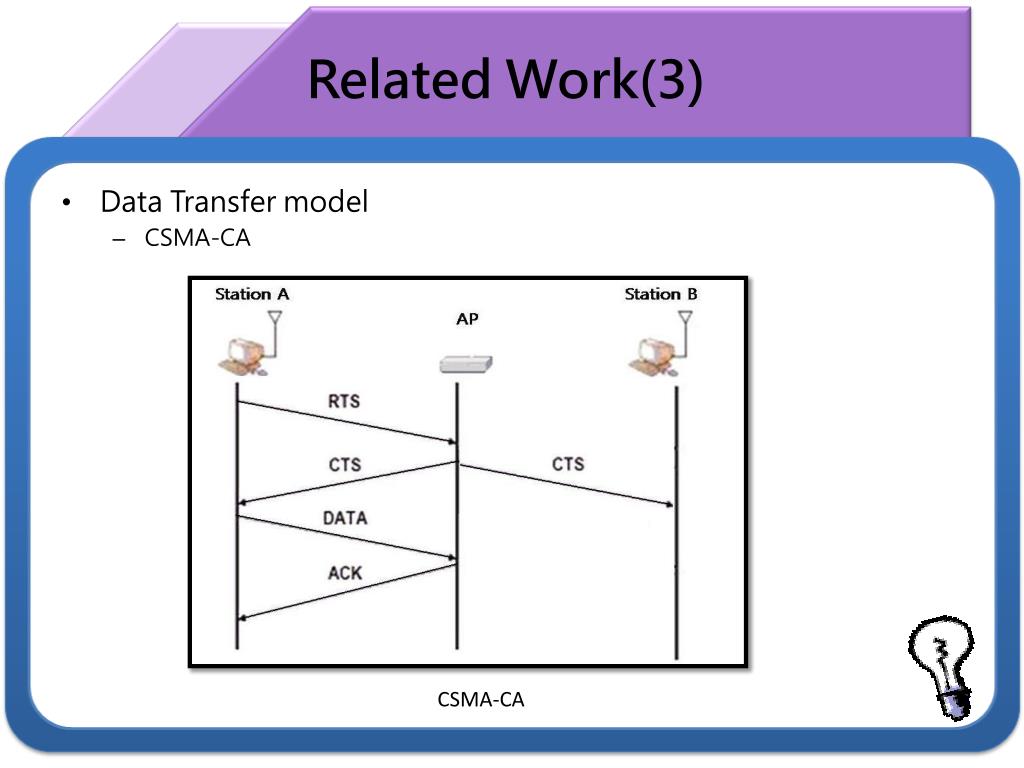 Related Work(3)

• Data Transfer model
– CSMA-CA

Station A
AP
Station B
RTS
CTS
CTS
DATA
ACK

CSMA-CA